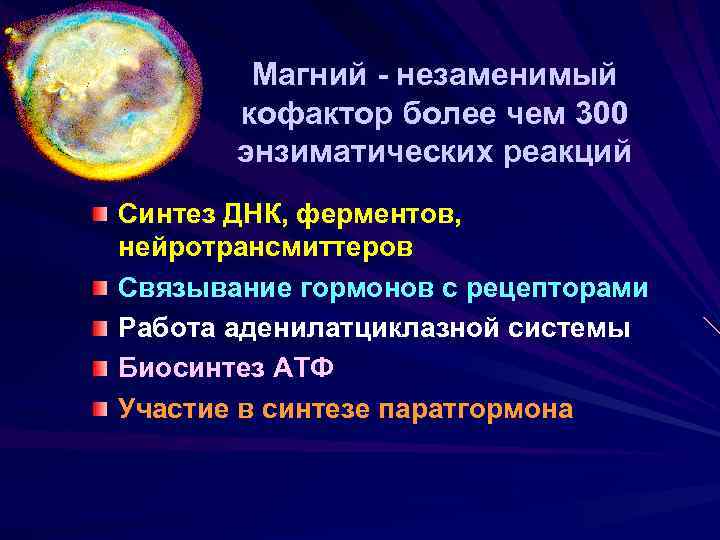 Магний - незаменимый кофактор более чем 300 энзиматических реакций

Синтез ДНК, ферментов, нейротрансмиттеров
Связывание гормонов с рецепторами
Работа аденилатциклазной системы
Биосинтез АТФ
Участие в синтезе паратгормона